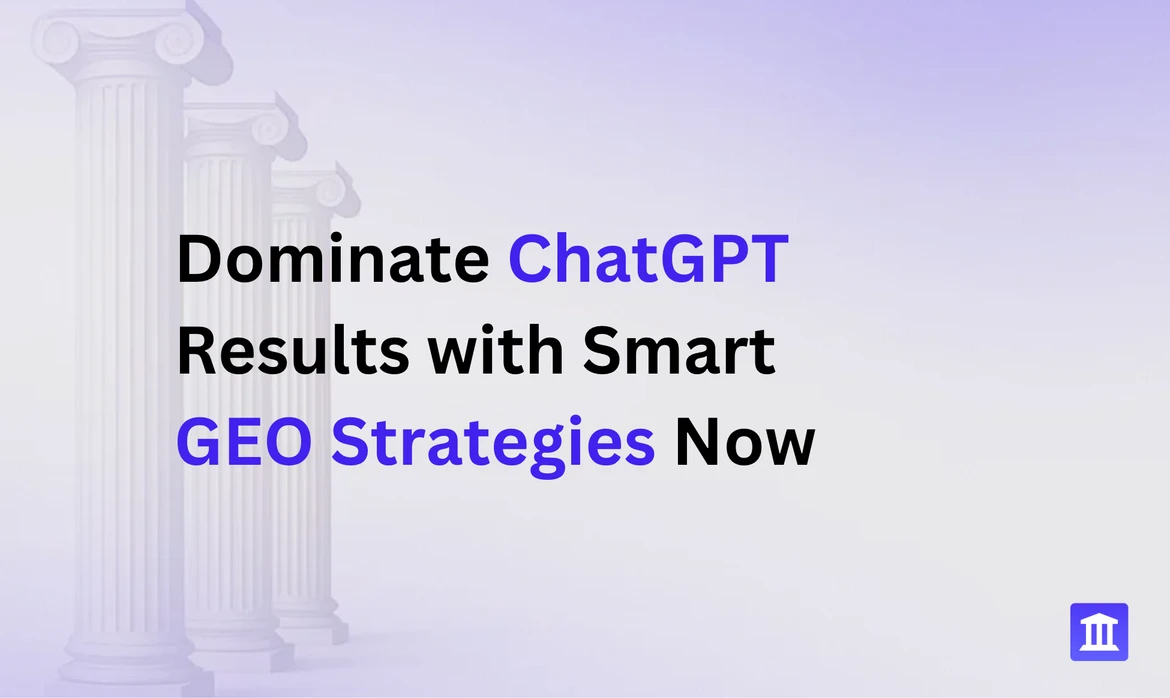 Dominate ChatGPT Results with Smart GEO Strategies Now